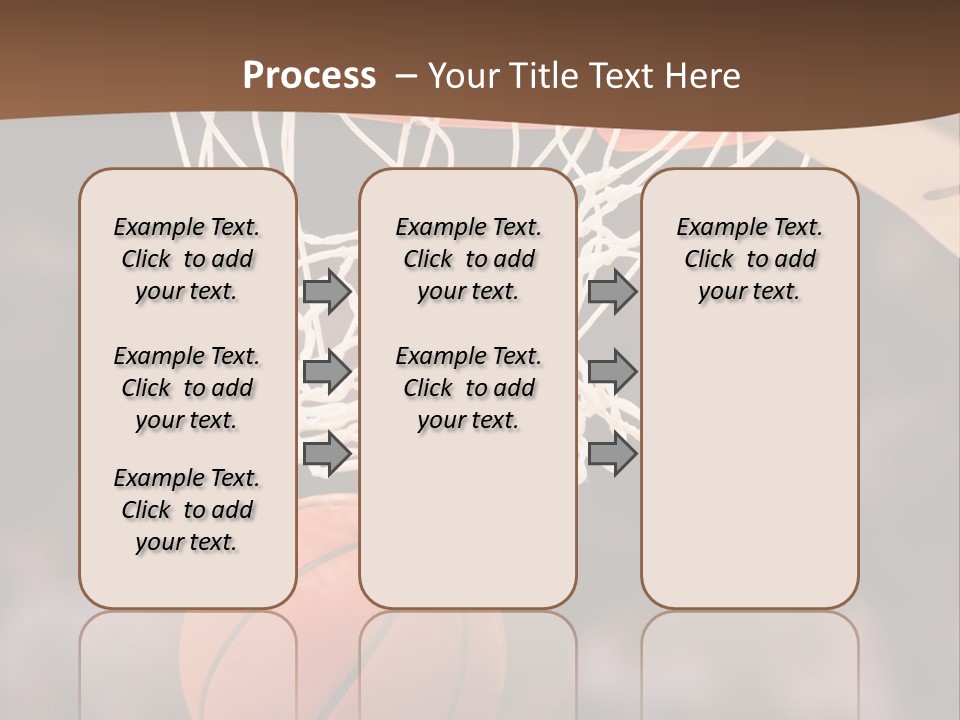 Process – Your Title Text Here

Example Text. Click to add your text.

Example Text. Click to add your text.

Example Text. Click to add your text.

Example Text. Click to add your text.

Example Text. Click to add your text.

Example Text. Click to add your text.